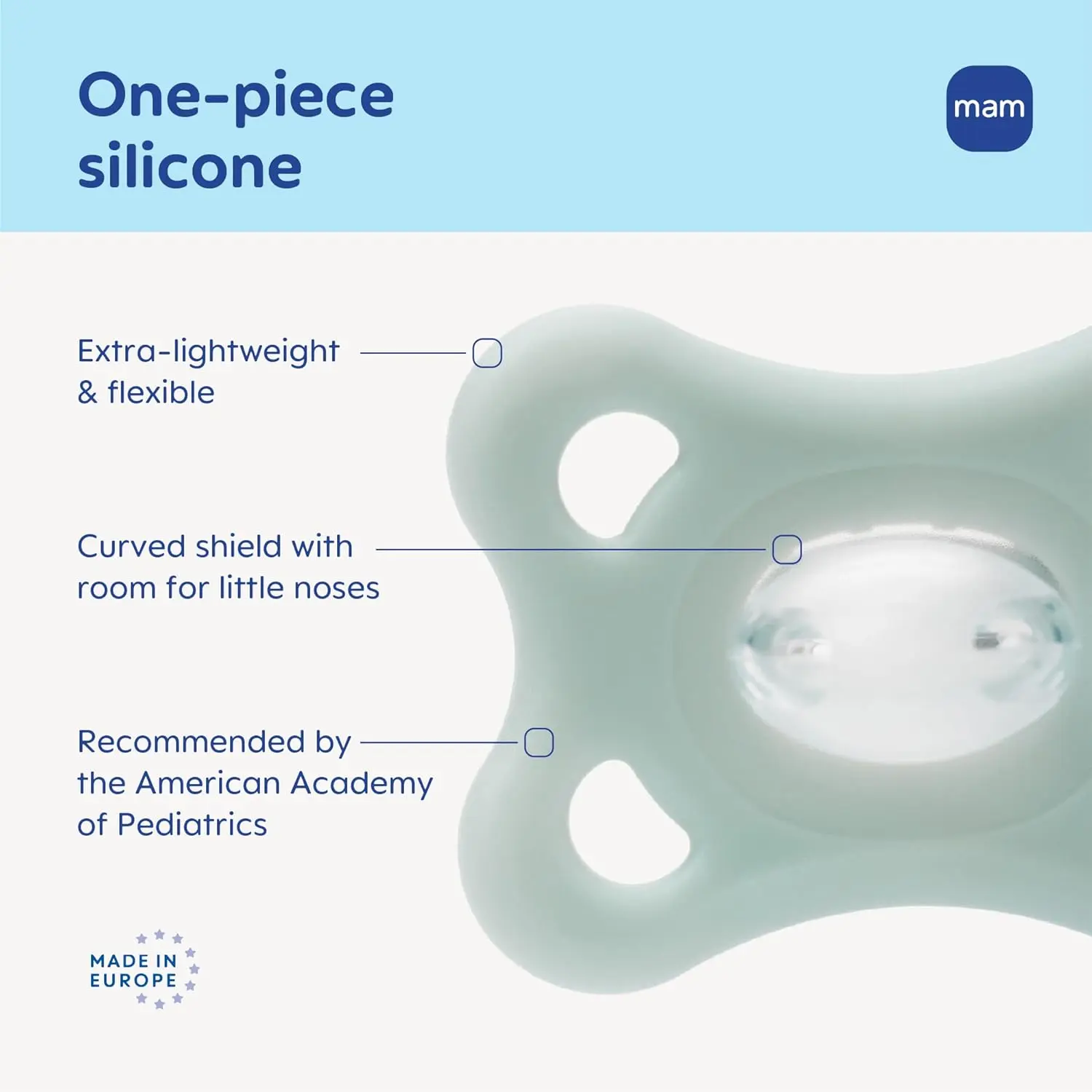 One-piece silicone

mam

Extra-lightweight & flexible

Curved shield with room for little noses

Recommended by the American Academy of Pediatrics

MADE IN EUROPE